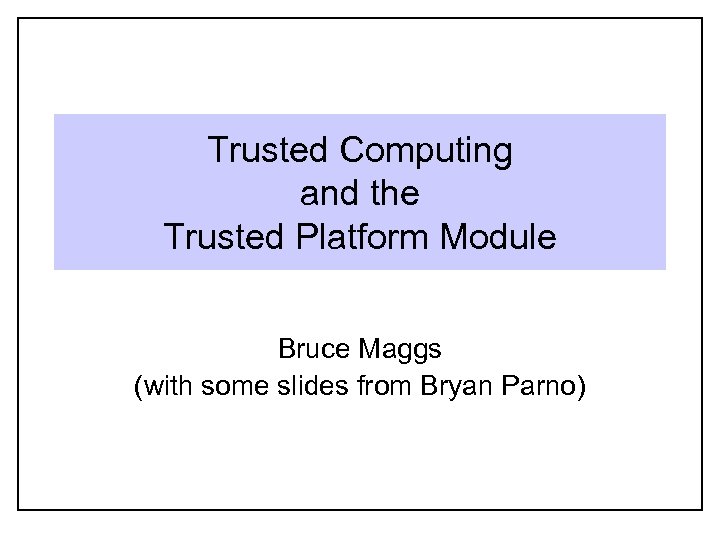 Trusted Computing
and the
Trusted Platform Module

Bruce Maggs
(with some slides from Bryan Parno)